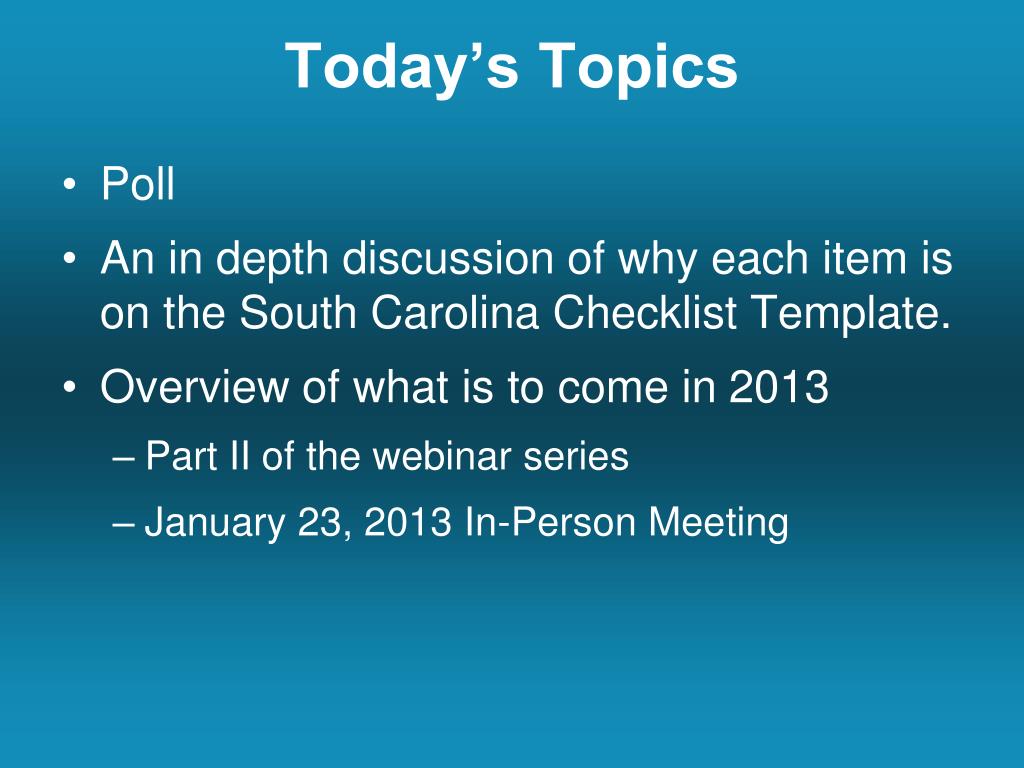 Today’s Topics

• Poll
• An in depth discussion of why each item is on the South Carolina Checklist Template.
• Overview of what is to come in 2013
– Part II of the webinar series
– January 23, 2013 In-Person Meeting